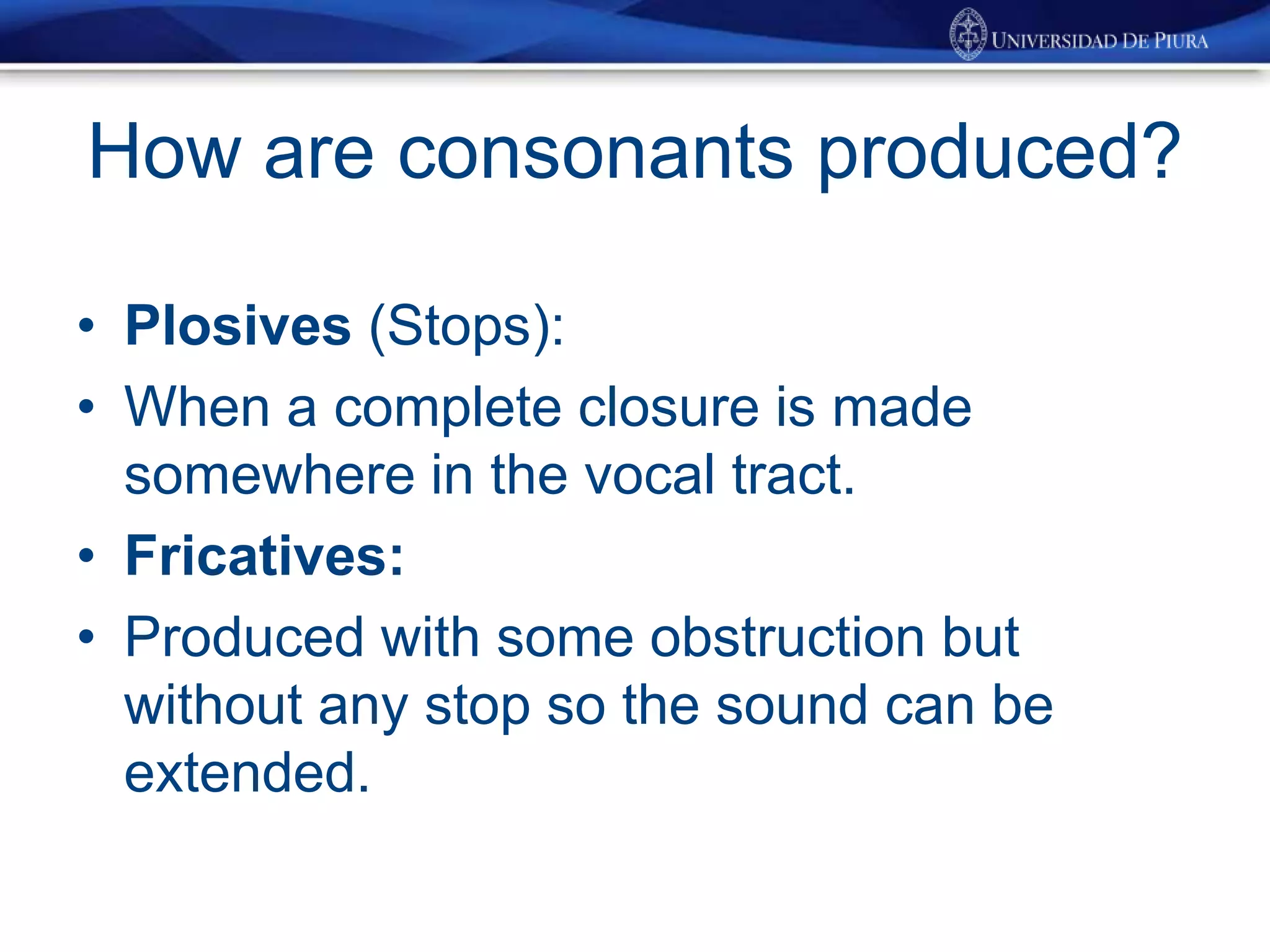 UNIVERSIDAD DE PIURA

How are consonants produced?

• Plosives (Stops):
• When a complete closure is made somewhere in the vocal tract.
• Fricatives:
• Produced with some obstruction but without any stop so the sound can be extended.